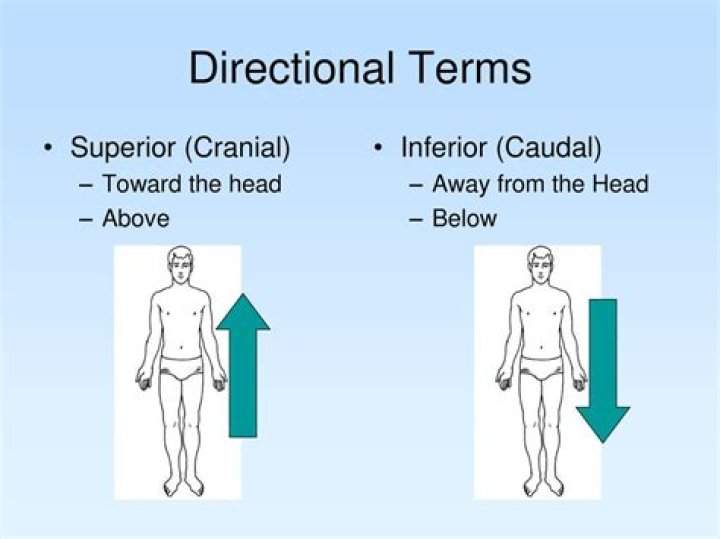 Directional Terms

• Superior (Cranial)
– Toward the head
– Above

• Inferior (Caudal)
– Away from the Head
– Below